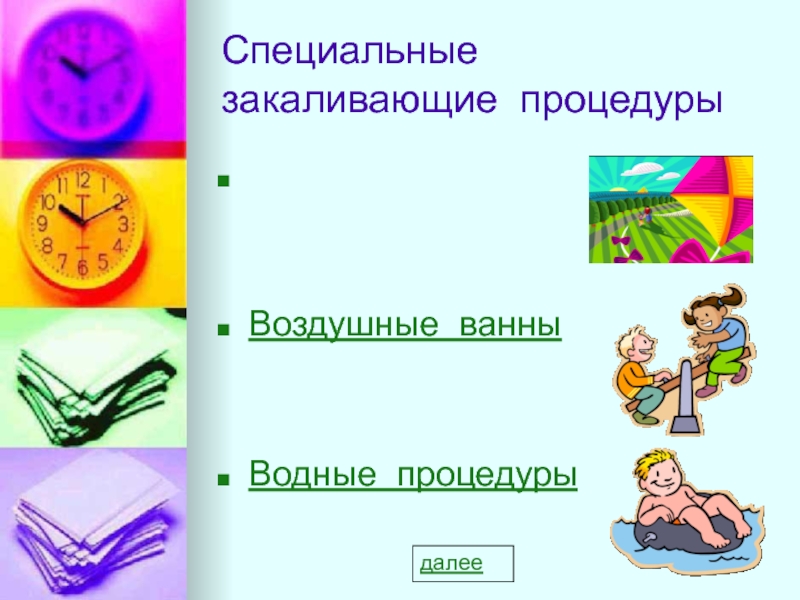 Специальные закаливающие процедуры

Воздушные ванны

Водные процедуры

далее